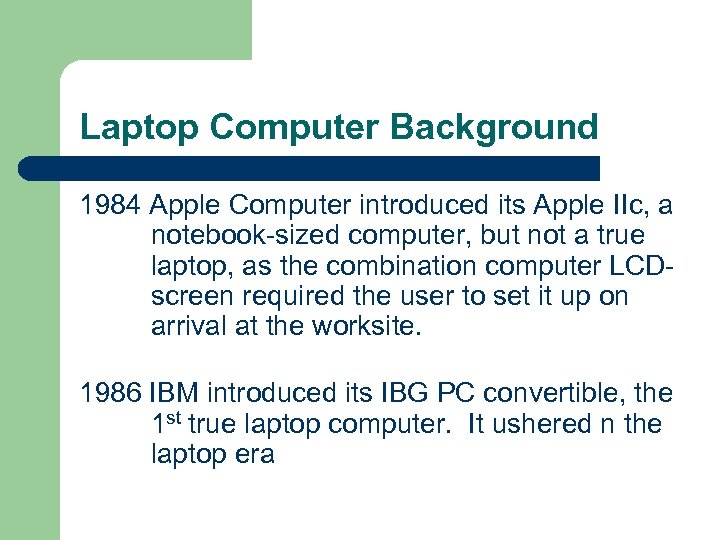 Laptop Computer Background

1984 Apple Computer introduced its Apple IIc, a notebook-sized computer, but not a true laptop, as the combination computer LCD-screen required the user to set it up on arrival at the worksite.

1986 IBM introduced its IBG PC convertible, the 1$^{st}$ true laptop computer. It ushered n the laptop era